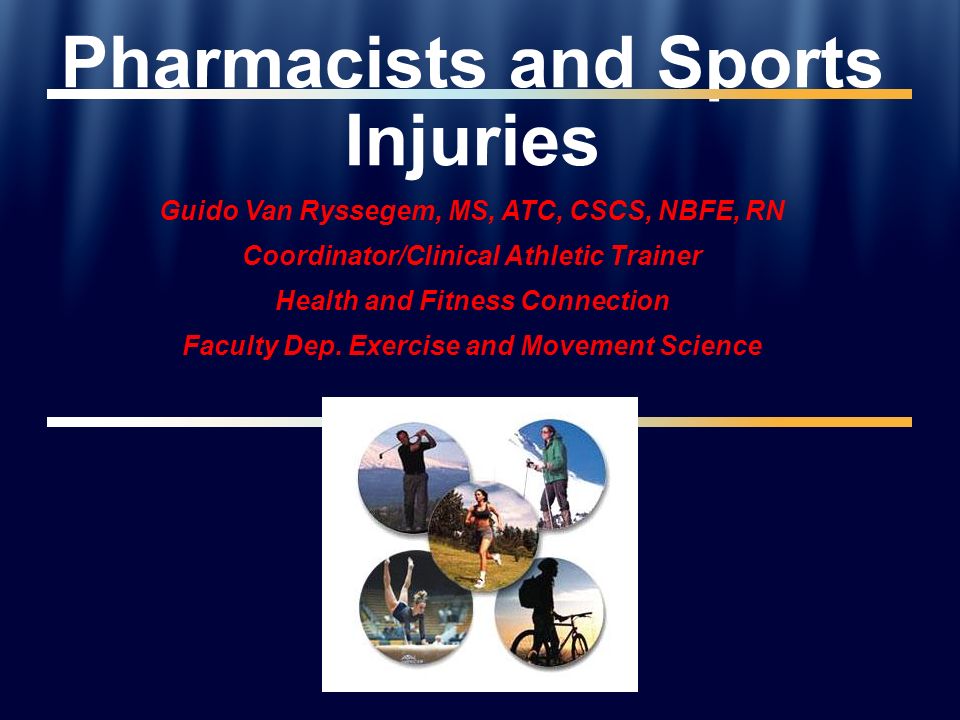 Pharmacists and Sports Injuries

Guido Van Ryssegem, MS, ATC, CSCS, NBFE, RN

Coordinator/Clinical Athletic Trainer

Health and Fitness Connection

Faculty Dep. Exercise and Movement Science